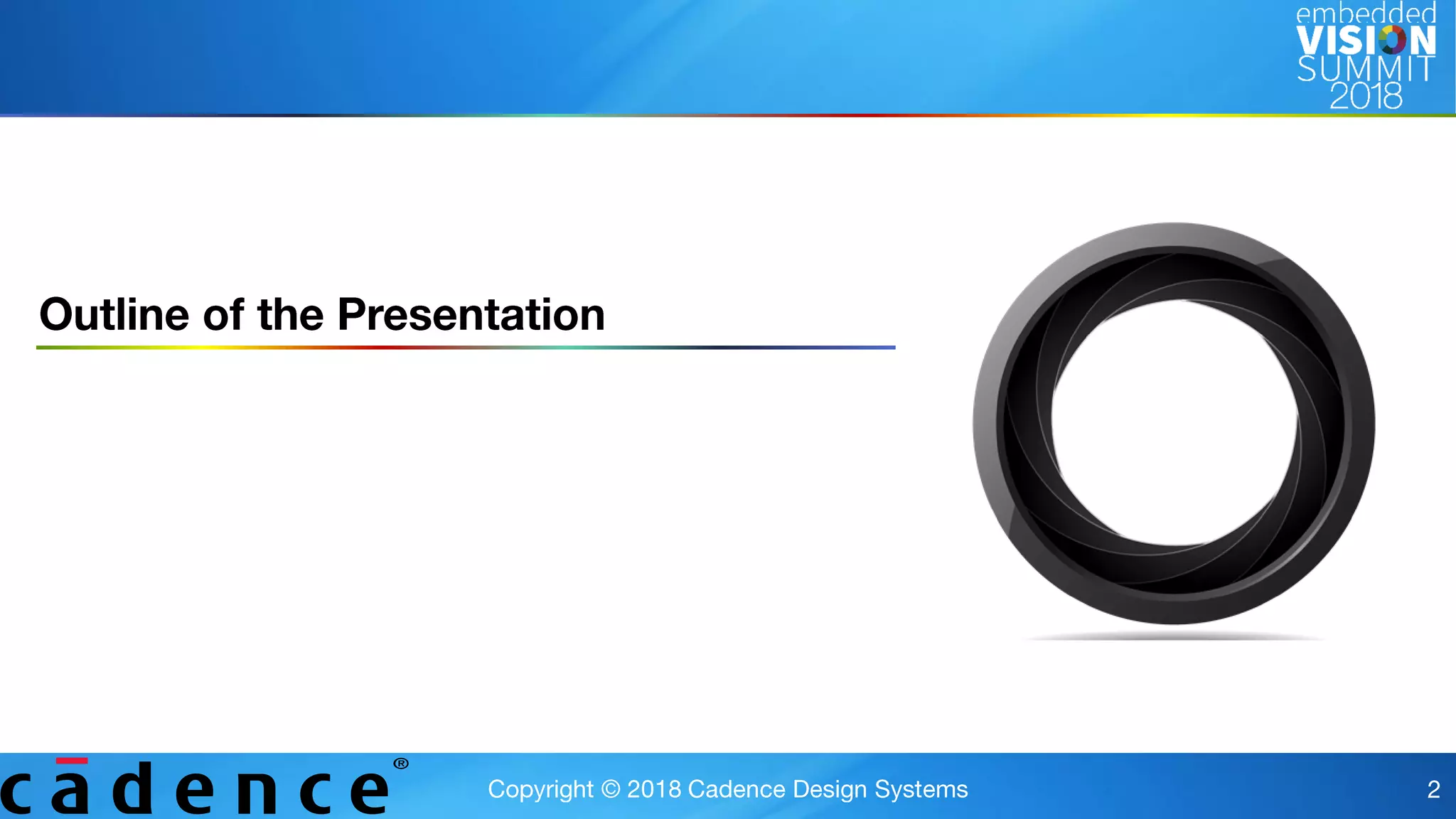 embedded VISION SUMMIT 2018

Outline of the Presentation

cādence®

Copyright © 2018 Cadence Design Systems

2